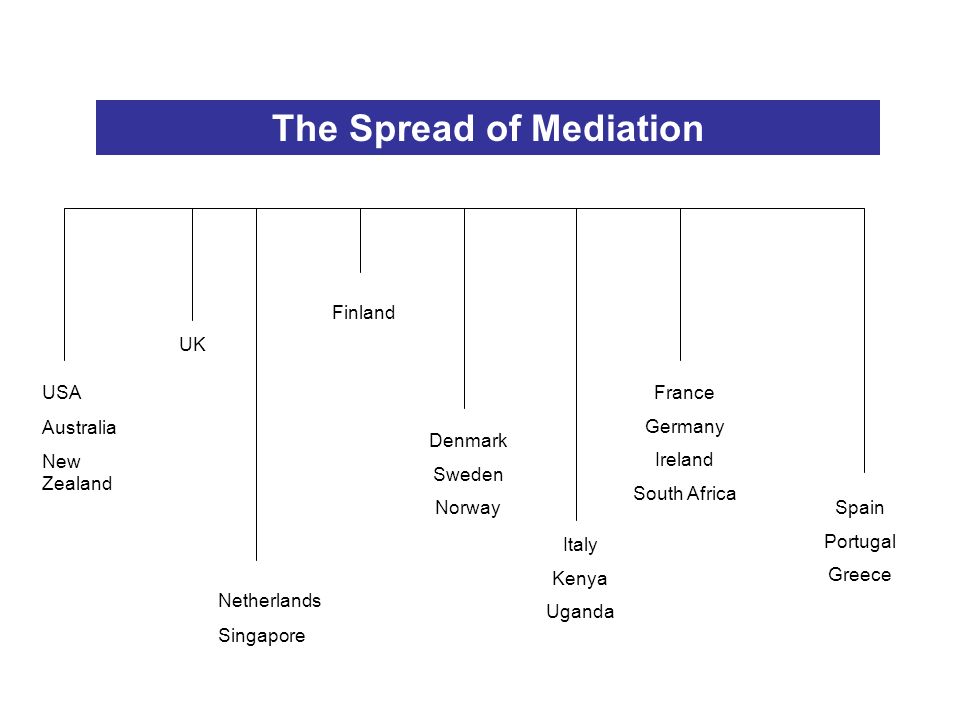 The Spread of Mediation

USA
Australia
New Zealand

UK

Netherlands
Singapore

Finland

Denmark
Sweden
Norway

Italy
Kenya
Uganda

France
Germany
Ireland
South Africa

Spain
Portugal
Greece